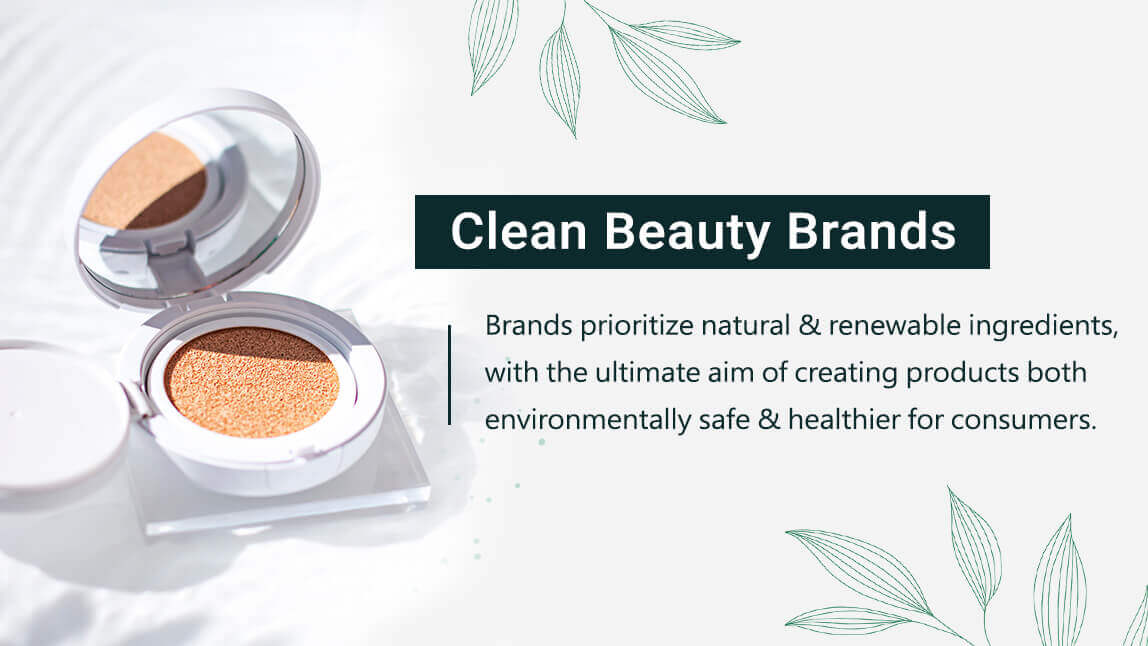 Clean Beauty Brands

Brands prioritize natural & renewable ingredients, with the ultimate aim of creating products both environmentally safe & healthier for consumers.